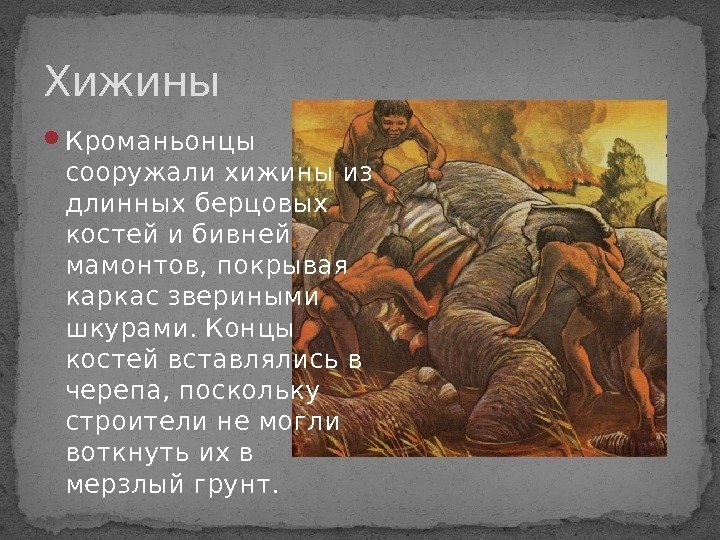 Хижины

Кроманьонцы сооружали хижины из длинных берцовых костей и бивней мамонтов, покрывая каркас звериными шкурами. Концы костей вставлялись в черепа, поскольку строители не могли воткнуть их в мерзлый грунт.